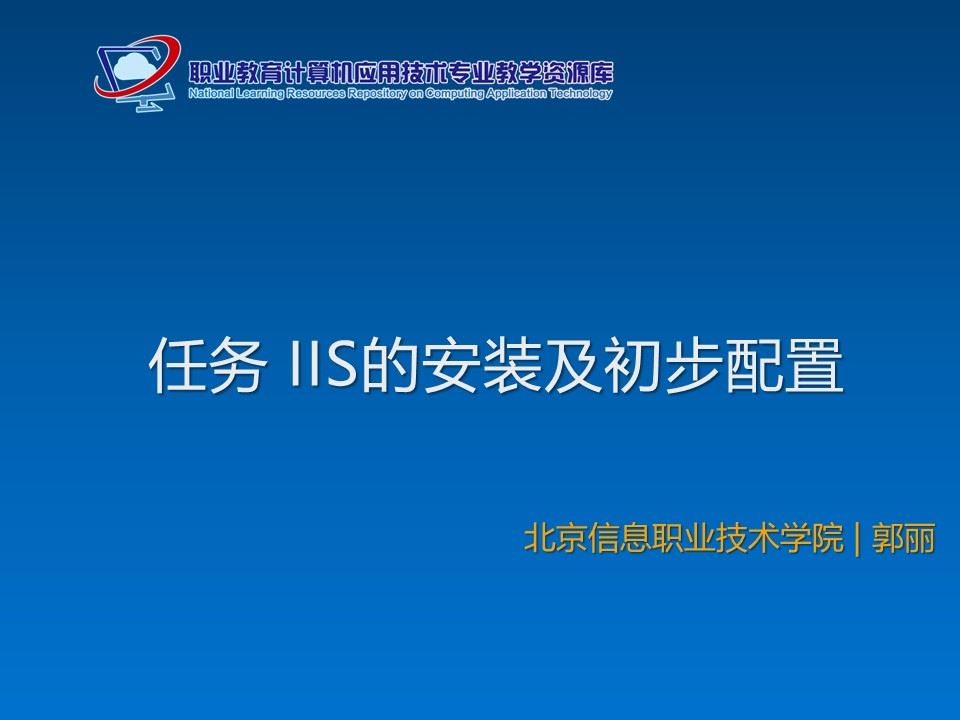 职业教育计算机应用技术专业教学资源库
National Learning Resources Repository on Computing Application Technology

任务 IIS的安装及初步配置

北京信息职业技术学院 | 郭丽